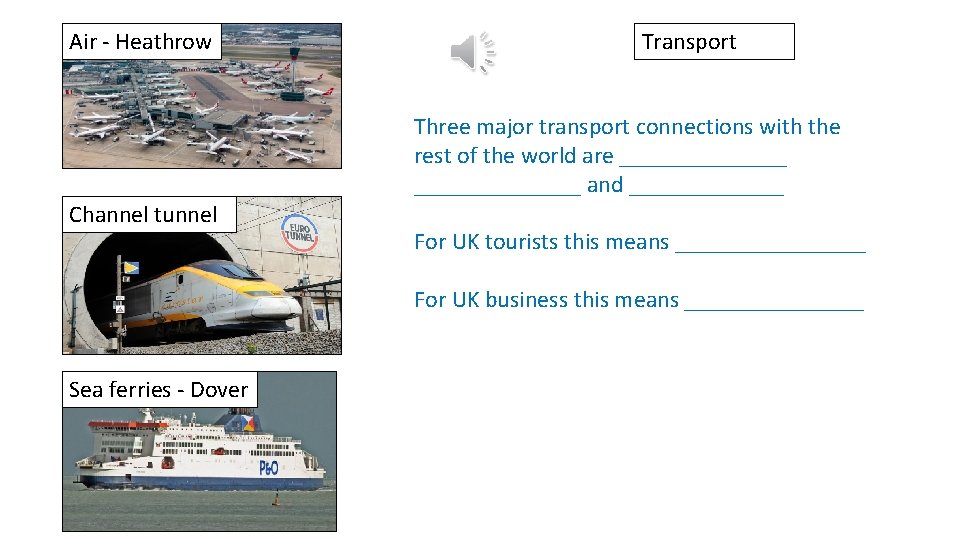 Air - Heathrow

Channel tunnel

EURO TUNNEL

Sea ferries - Dover

P&O

Transport

Three major transport connections with the rest of the world are _______________ _______________ and ______________

For UK tourists this means _________________

For UK business this means ________________